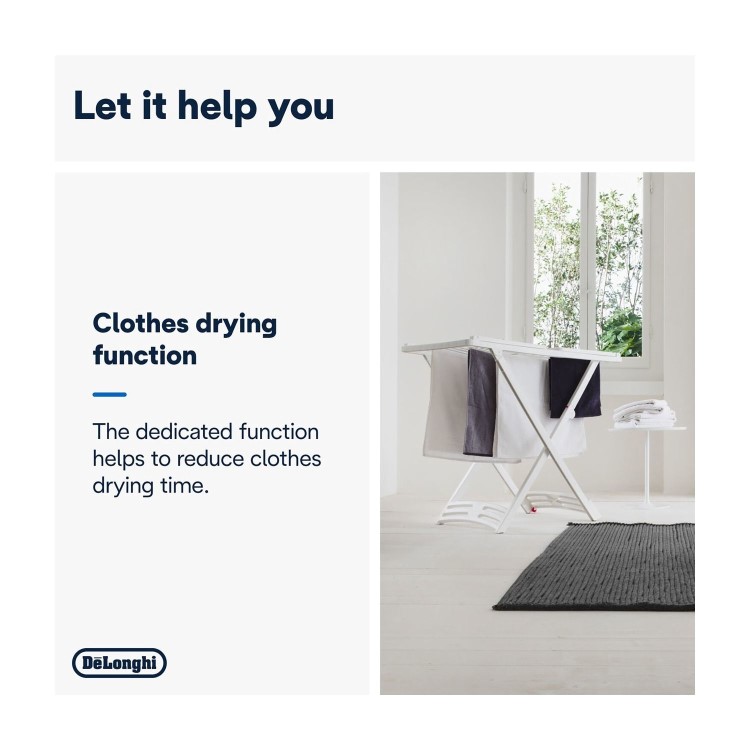 Let it help you

Clothes drying function

The dedicated function helps to reduce clothes drying time.

DēLonghi